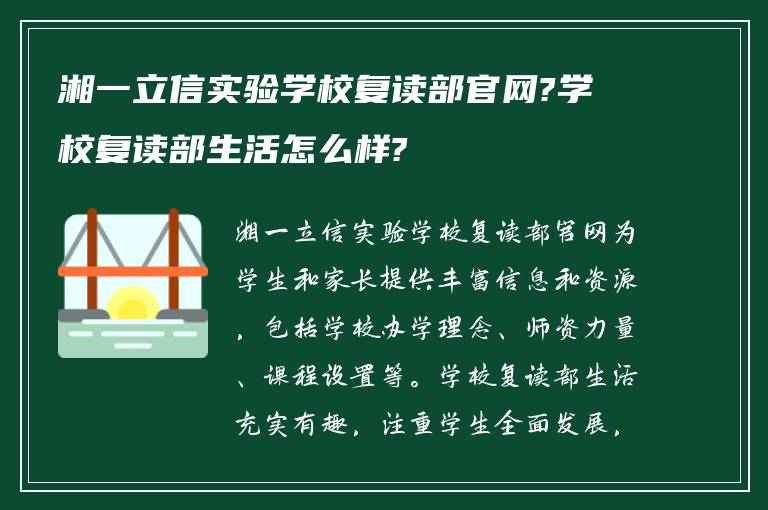 湘一立信实验学校复读部官网?学校复读部生活怎么样?

湘一立信实验学校复读部官网为学生和家长提供丰富信息和资源，包括学校办学理念、师资力量、课程设置等。学校复读部生活充实有趣，注重学生全面发展，